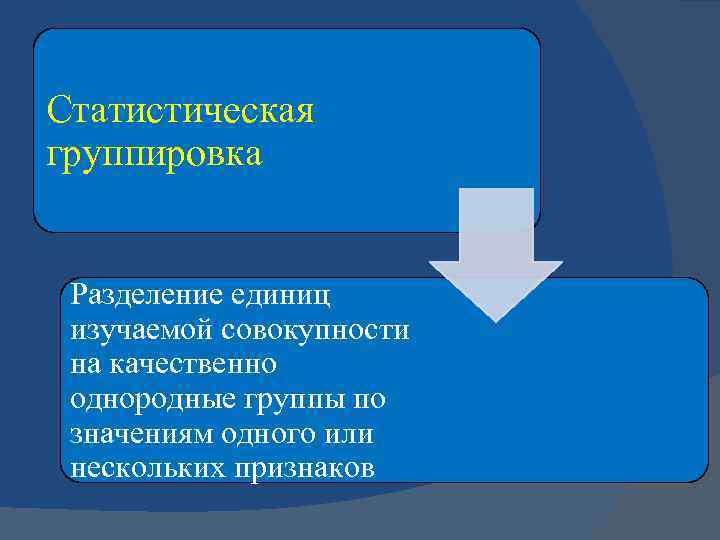 Статистическая группировка

Разделение единиц изучаемой совокупности на качественно однородные группы по значениям одного или нескольких признаков